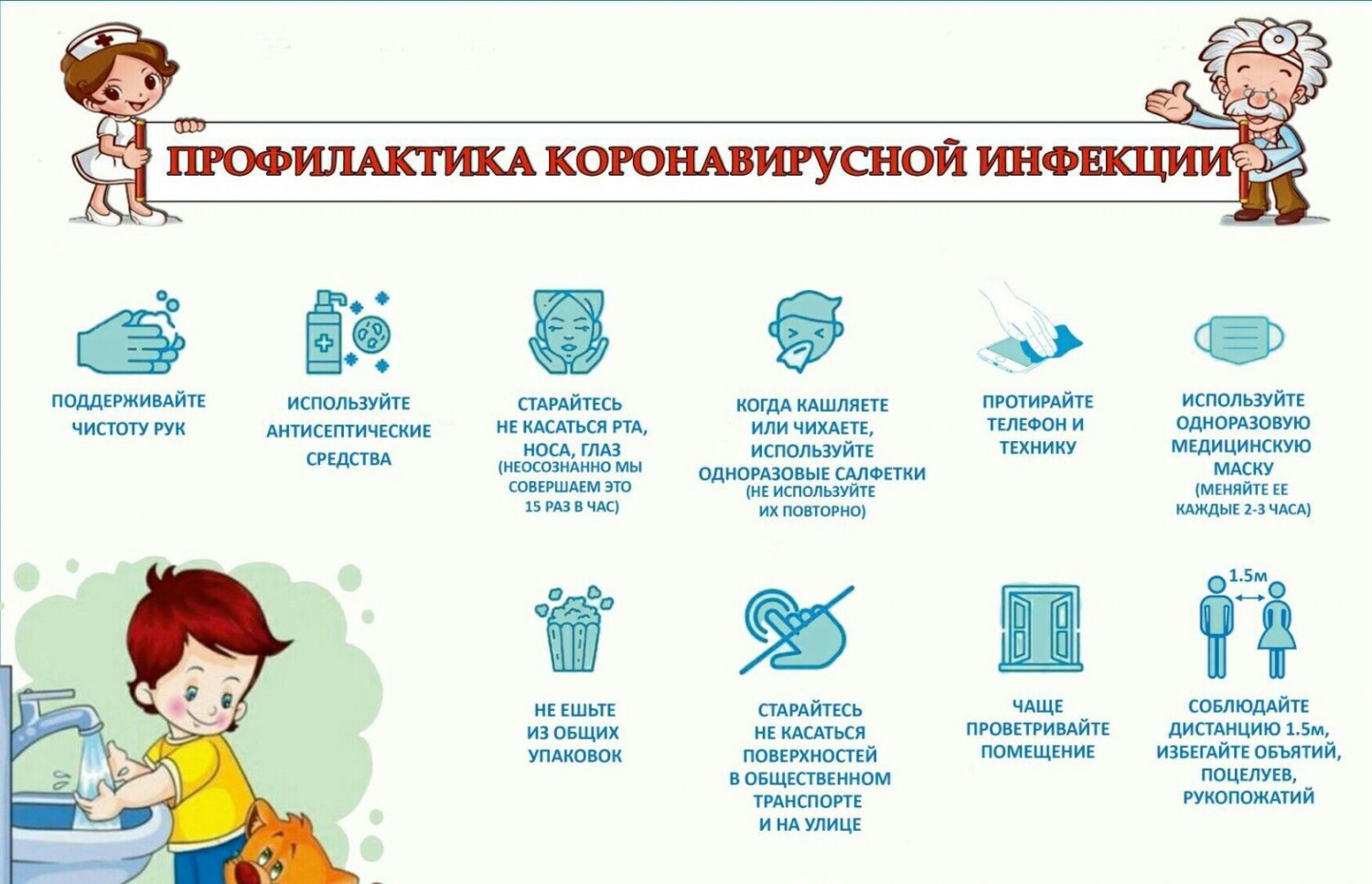 ПРОФИЛАКТИКА КОРОНАВИРУСНОЙ ИНФЕКЦИИ

ПОДДЕРЖИВАЙТЕ ЧИСТОТУ РУК

ИСПОЛЬЗУЙТЕ АНТИСЕПТИЧЕСКИЕ СРЕДСТВА

СТАРАЙТЕСЬ НЕ КАСАТЬСЯ РТА, НОСА, ГЛАЗ (НЕОСОЗНАННО МЫ СОВЕРШАЕМ ЭТО 15 РАЗ В ЧАС)

КОГДА КАШЛЯЕТЕ ИЛИ ЧИХАЕТЕ, ИСПОЛЬЗУЙТЕ ОДНОРАЗОВЫЕ САЛФЕТКИ (НЕ ИСПОЛЬЗУЙТЕ ИХ ПОВТОРНО)

ПРОТИРАЙТЕ ТЕЛЕФОН И ТЕХНИКУ

ИСПОЛЬЗУЙТЕ ОДНОРАЗОВУЮ МЕДИЦИНСКУЮ МАСКУ (МЕНЯЙТЕ ЕЕ КАЖДЫЕ 2-3 ЧАСА)

НЕ ЕШЬТЕ ИЗ ОБЩИХ УПАКОВОК

СТАРАЙТЕСЬ НЕ КАСАТЬСЯ ПОВЕРХНОСТЕЙ В ОБЩЕСТВЕННОМ ТРАНСПОРТЕ И НА УЛИЦЕ

ЧАЩЕ ПРОВЕТРИВАЙТЕ ПОМЕЩЕНИЕ

1.5м

СОБЛЮДАЙТЕ ДИСТАНЦИЮ 1.5м, ИЗБЕГАЙТЕ ОБЪЯТИЙ, ПОЦЕЛУЕВ, РУКОПОЖАТИЙ